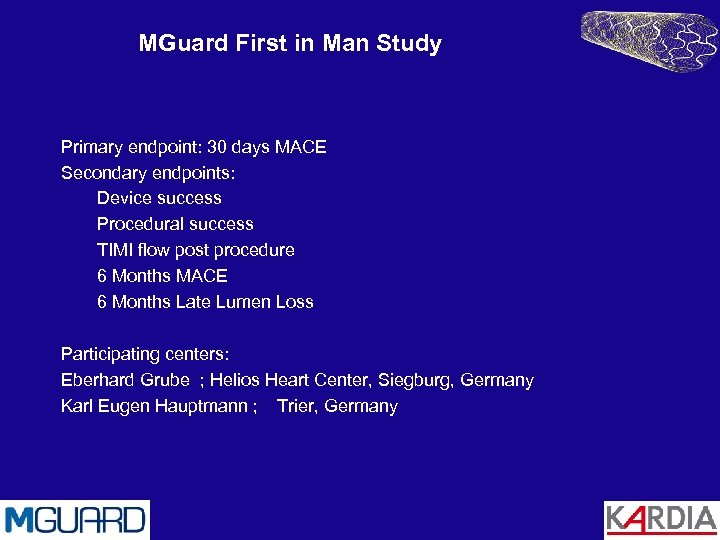 MGuard First in Man Study

Primary endpoint: 30 days MACE
Secondary endpoints:
Device success
Procedural success
TIMI flow post procedure
6 Months MACE
6 Months Late Lumen Loss

Participating centers:
Eberhard Grube ; Helios Heart Center, Siegburg, Germany
Karl Eugen Hauptmann ; Trier, Germany

MGUARD

KARDIA